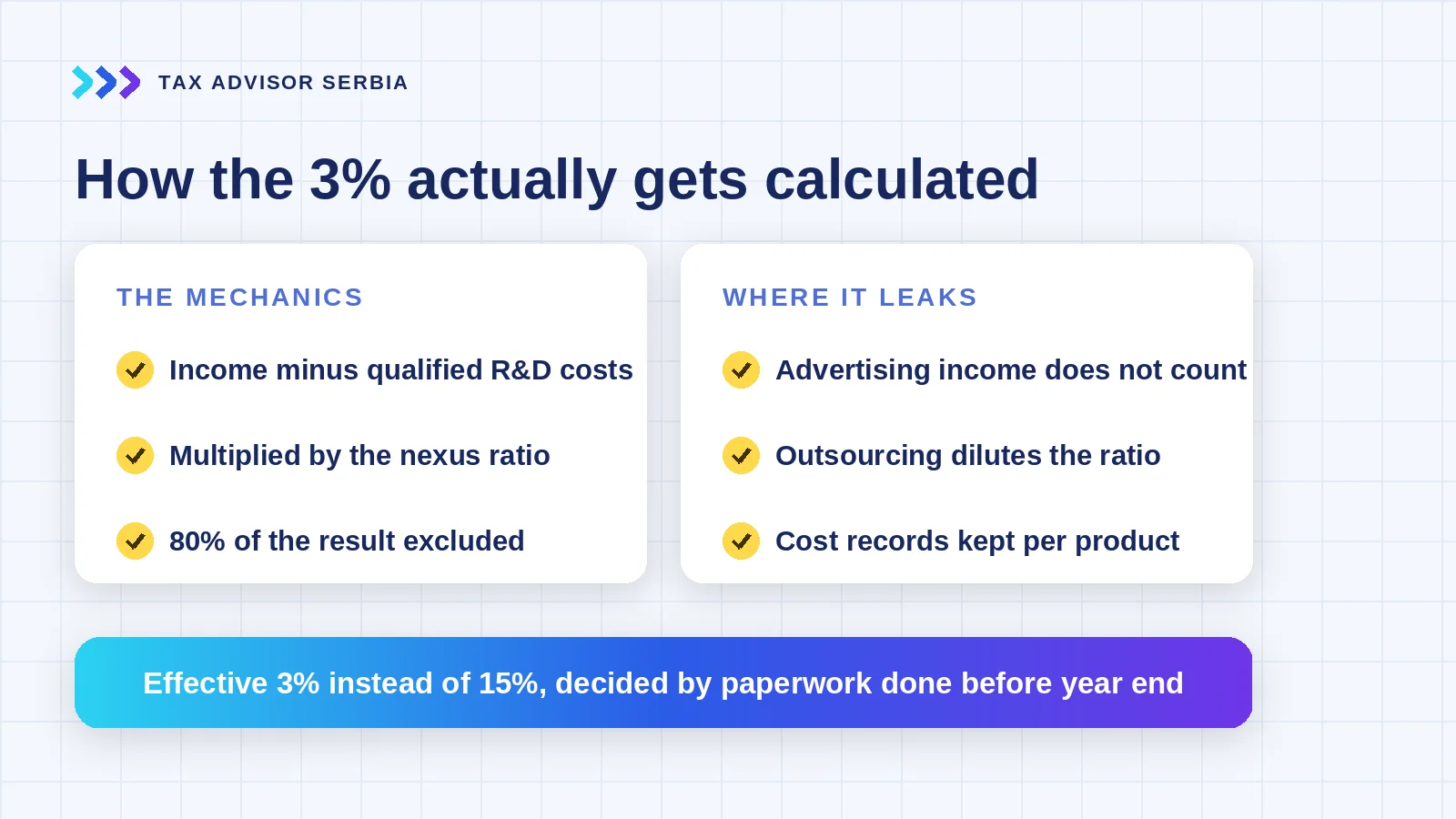 TAX ADVISOR SERBIA

How the 3% actually gets calculated

THE MECHANICS

Income minus qualified R&D costs

Multiplied by the nexus ratio

80% of the result excluded

WHERE IT LEAKS

Advertising income does not count

Outsourcing dilutes the ratio

Cost records kept per product

Effective 3% instead of 15%, decided by paperwork done before year end